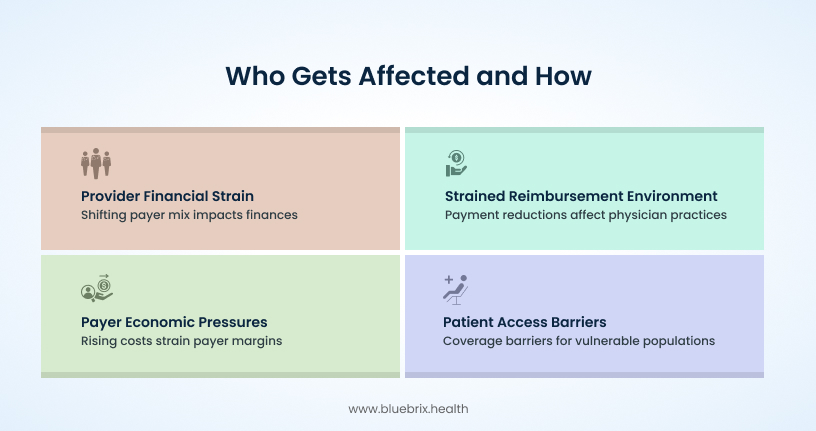 Who Gets Affected and How

Provider Financial Strain
Shifting payer mix impacts finances

Strained Reimbursement Environment
Payment reductions affect physician practices

Payer Economic Pressures
Rising costs strain payer margins

Patient Access Barriers
Coverage barriers for vulnerable populations

www.bluebrix.health